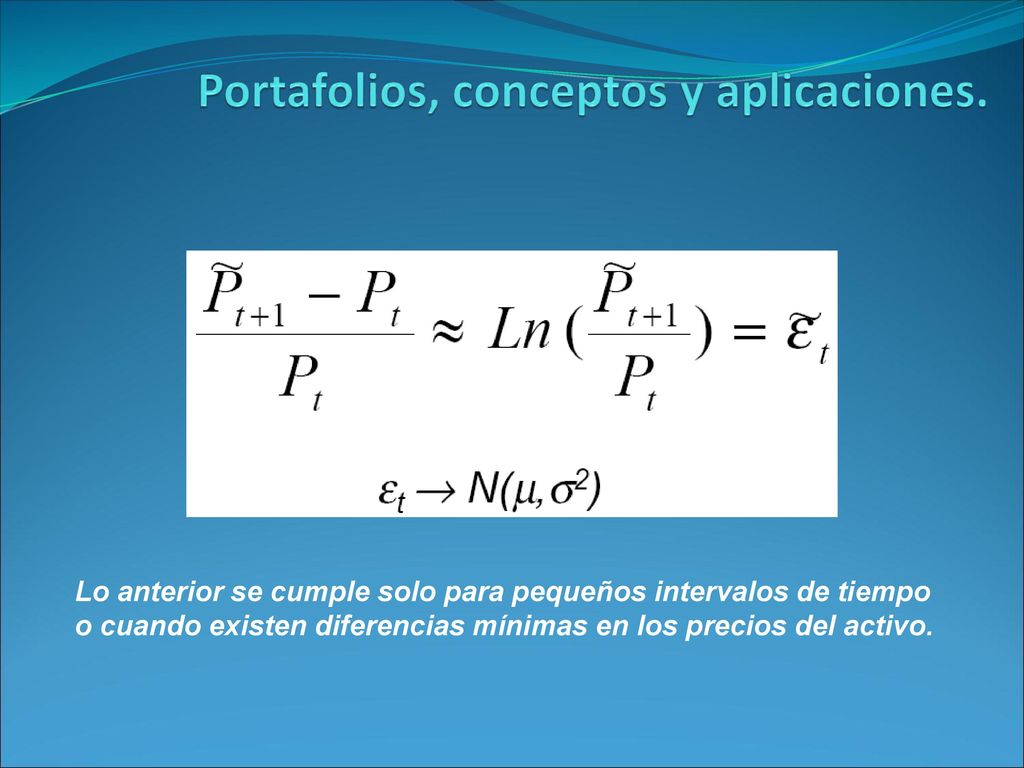 Portafolios, conceptos y aplicaciones.

$\frac{\widetilde{P}_{t+1} - P_t}{P_t} \approx Ln\left(\frac{\widetilde{P}_{t+1}}{P_t}\right) = \widetilde{\varepsilon}_t$

$\varepsilon_t \rightarrow N(\mu, \sigma^2)$

Lo anterior se cumple solo para pequeños intervalos de tiempo o cuando existen diferencias mínimas en los precios del activo.